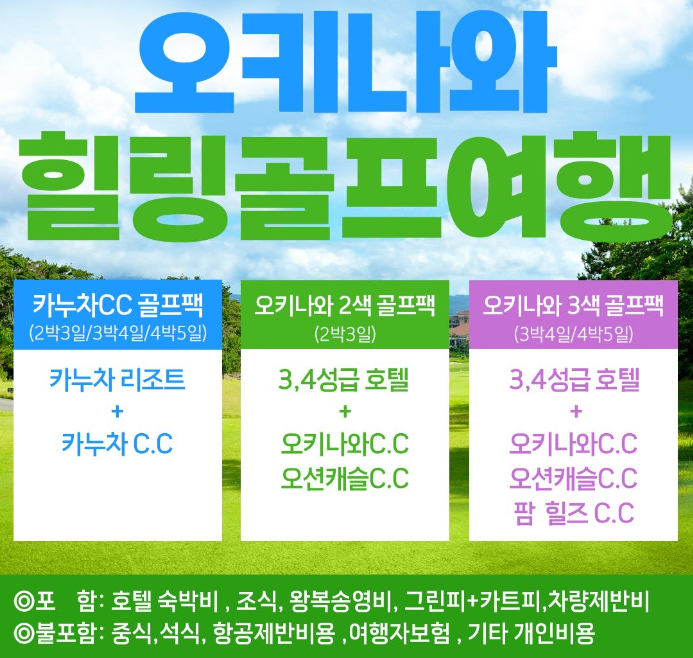 오키나와
힐링골프여행

카누차CC 골프팩
(2박3일/3박4일/4박5일)

카누차 리조트
+
카누차 C.C

오키나와 2색 골프팩
(2박3일)

3,4성급 호텔
+
오키나와C.C
오션캐슬C.C

오키나와 3색 골프팩
(3박4일/4박5일)

3,4성급 호텔
+
오키나와C.C
오션캐슬C.C
팜 힐즈 C.C

◎포 함: 호텔 숙박비 , 조식, 왕복송영비, 그린피+카트피,차량제반비
◎불포함: 중식,석식, 항공제반비용 ,여행자보험 , 기타 개인비용